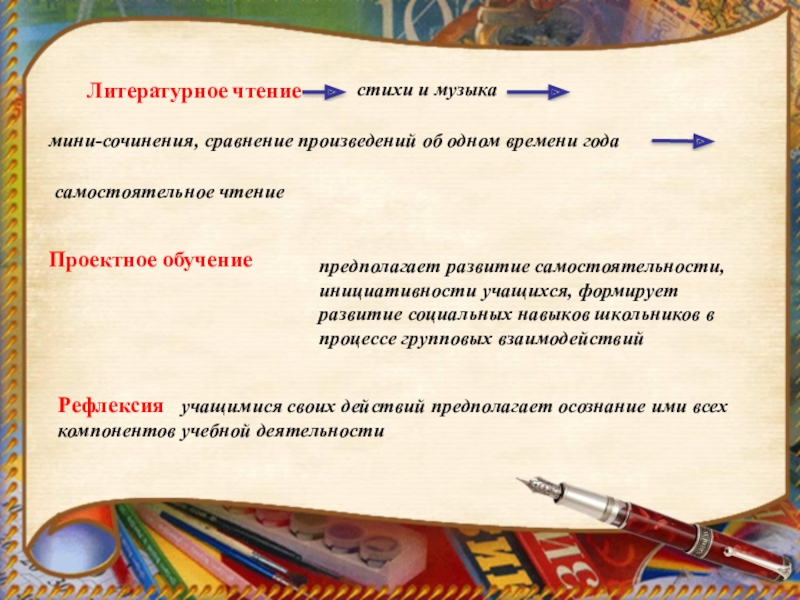 Литературное чтение стихи и музыка

мини-сочинения, сравнение произведений об одном времени года

самостоятельное чтение

Проектное обучение

предполагает развитие самостоятельности, инициативности учащихся, формирует развитие социальных навыков школьников в процессе групповых взаимодействий

Рефлексия учащимися своих действий предполагает осознание ими всех компонентов учебной деятельности